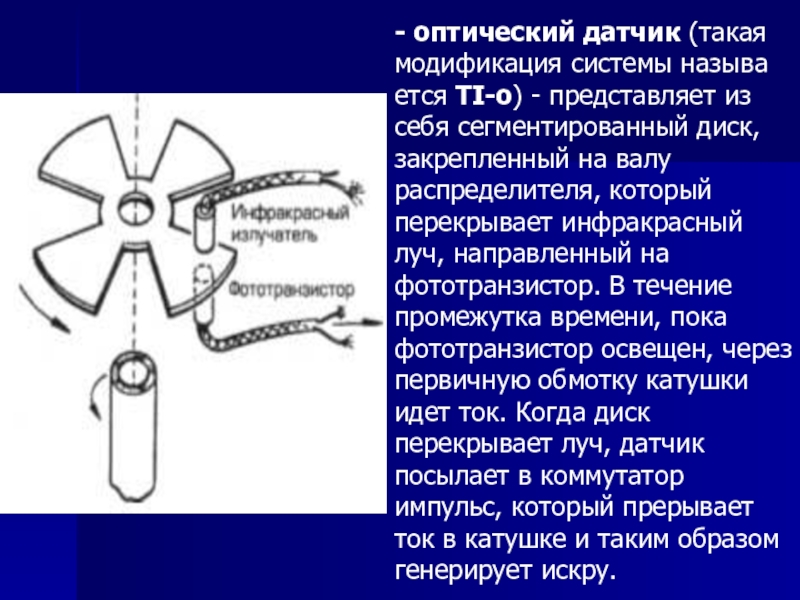 Инфракрасный излучатель

Фототранзистор

- оптический датчик (такая модификация системы называ ется TI-o) - представляет из себя сегментированный диск, закрепленный на валу распределителя, который перекрывает инфракрасный луч, направленный на фототранзистор. В течение промежутка времени, пока фототранзистор освещен, через первичную обмотку катушки идет ток. Когда диск перекрывает луч, датчик посылает в коммутатор импульс, который прерывает ток в катушке и таким образом генерирует искру.